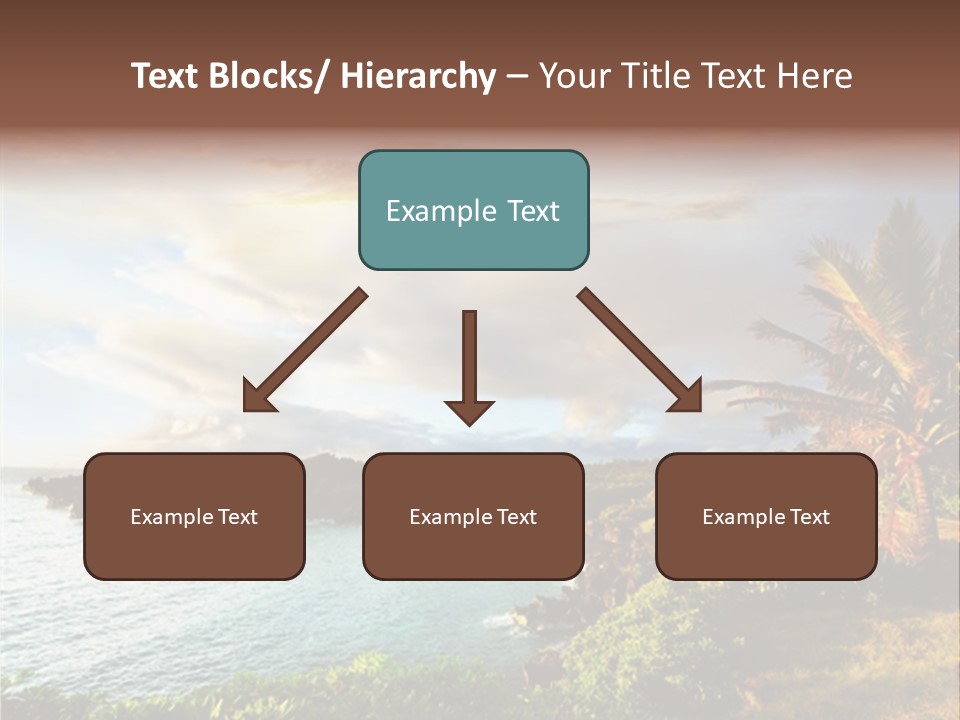 Text Blocks/ Hierarchy – Your Title Text Here

Example Text

Example Text

Example Text

Example Text